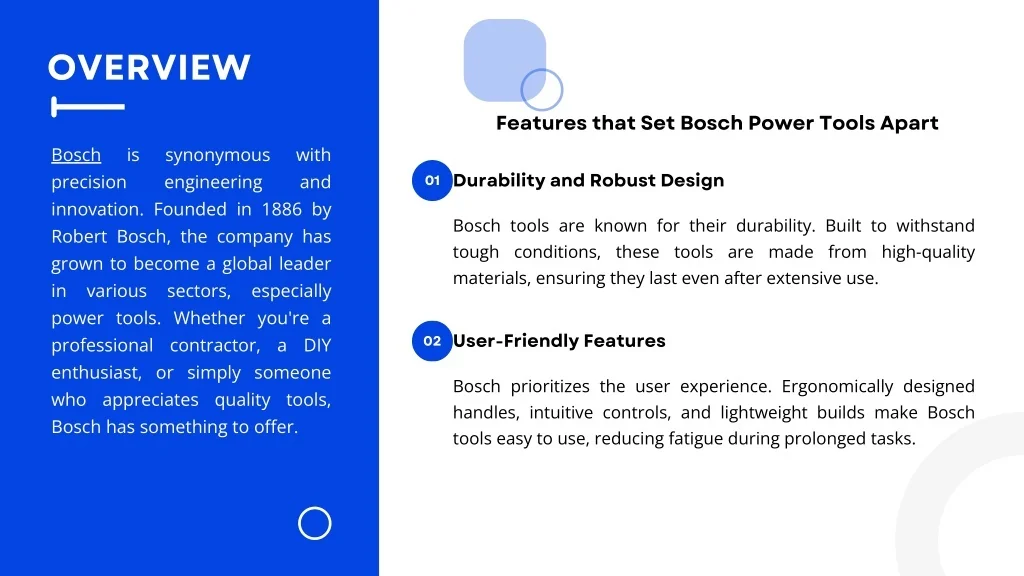 OVERVIEW

Bosch is synonymous with precision engineering and innovation. Founded in 1886 by Robert Bosch, the company has grown to become a global leader in various sectors, especially power tools. Whether you're a professional contractor, a DIY enthusiast, or simply someone who appreciates quality tools, Bosch has something to offer.

Features that Set Bosch Power Tools Apart

01 Durability and Robust Design

Bosch tools are known for their durability. Built to withstand tough conditions, these tools are made from high-quality materials, ensuring they last even after extensive use.

02 User-Friendly Features

Bosch prioritizes the user experience. Ergonomically designed handles, intuitive controls, and lightweight builds make Bosch tools easy to use, reducing fatigue during prolonged tasks.